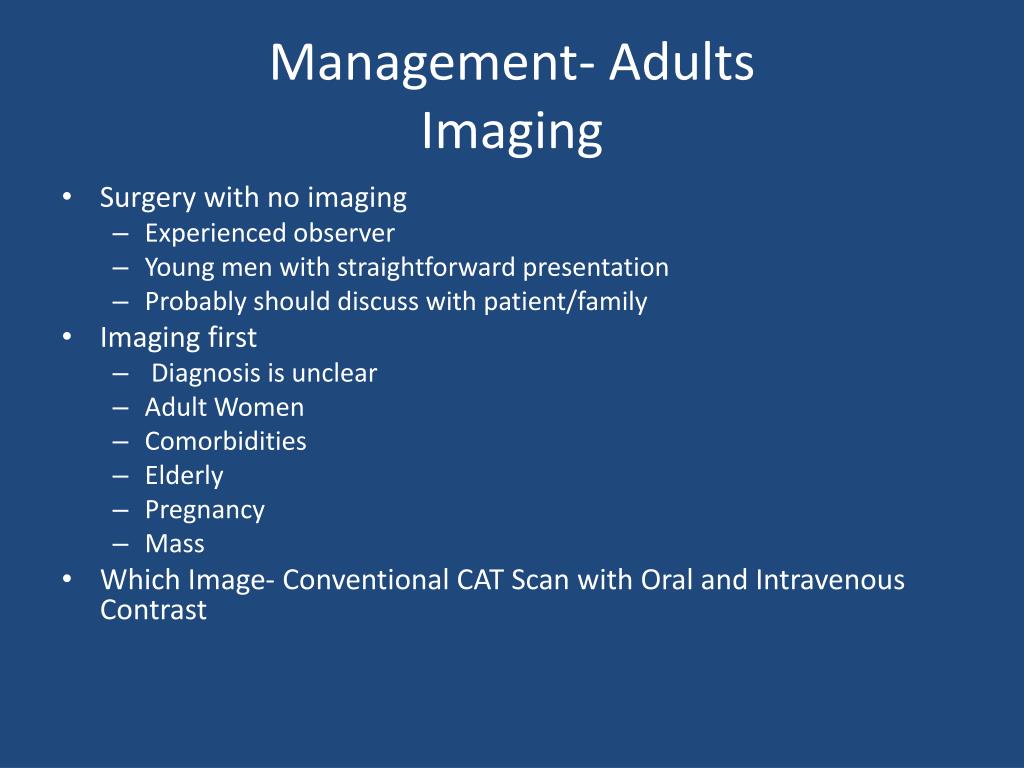 Management- Adults
Imaging

• Surgery with no imaging
– Experienced observer
– Young men with straightforward presentation
– Probably should discuss with patient/family
• Imaging first
– Diagnosis is unclear
– Adult Women
– Comorbidities
– Elderly
– Pregnancy
– Mass
• Which Image- Conventional CAT Scan with Oral and Intravenous Contrast